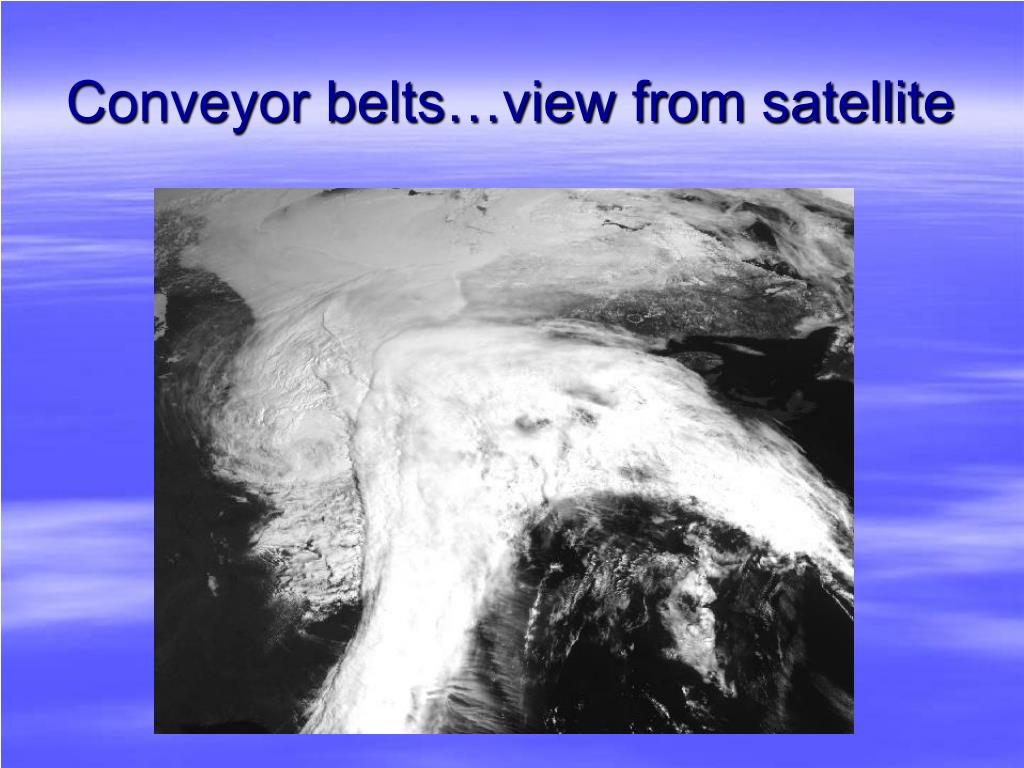 Conveyor belts…view from satellite